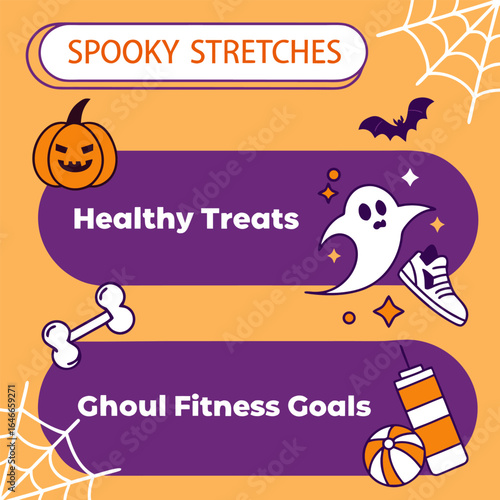 SPOOKY STRETCHES

Healthy Treats

Ghoul Fitness Goals

Adobe Stock

Adobe Stock | #1646659271